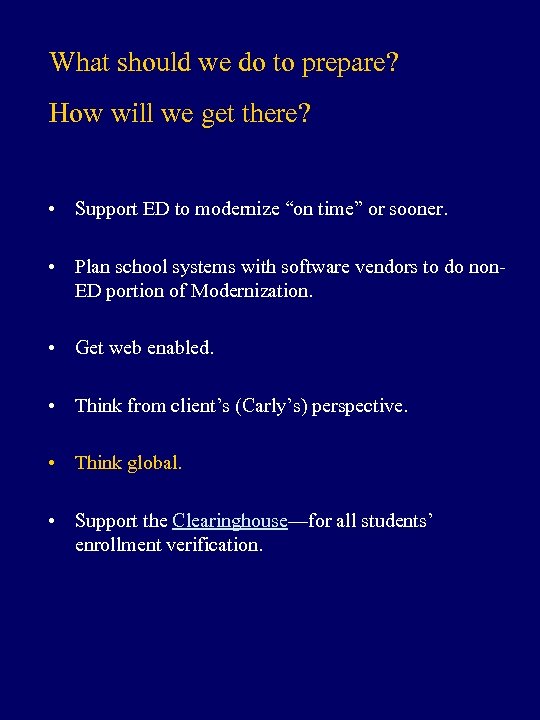 What should we do to prepare?

How will we get there?

• Support ED to modernize “on time” or sooner.

• Plan school systems with software vendors to do non-ED portion of Modernization.

• Get web enabled.

• Think from client’s (Carly’s) perspective.

• Think global.

• Support the Clearinghouse—for all students’ enrollment verification.